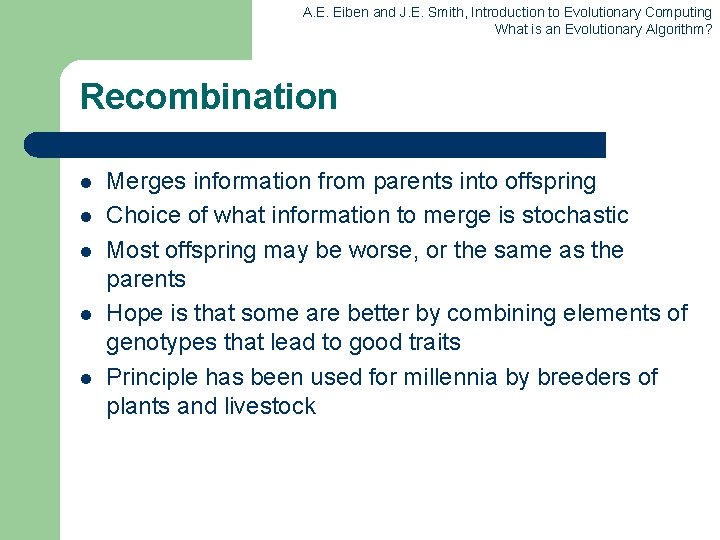 A.E. Eiben and J.E. Smith, Introduction to Evolutionary Computing
What is an Evolutionary Algorithm?

Recombination

- Merges information from parents into offspring
- Choice of what information to merge is stochastic
- Most offspring may be worse, or the same as the parents
- Hope is that some are better by combining elements of genotypes that lead to good traits
- Principle has been used for millennia by breeders of plants and livestock